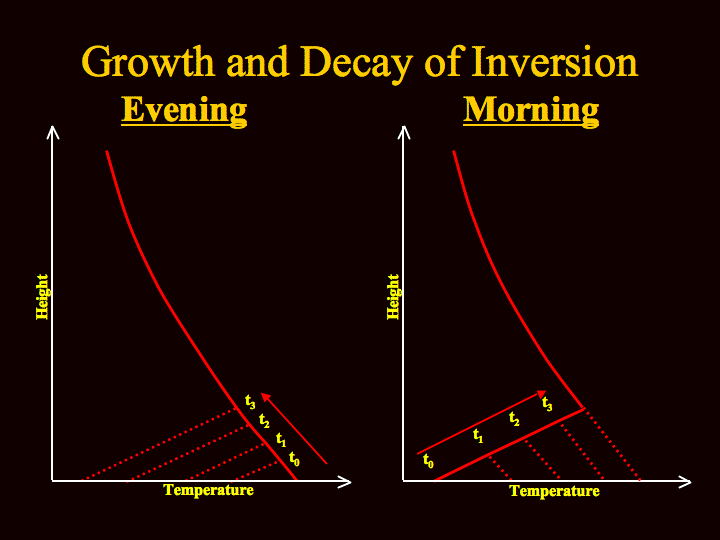 Growth and Decay of Inversion

Evening

Height

$t_3$ $t_2$ $t_1$ $t_0$

Temperature

Morning

Height

$t_0$ $t_1$ $t_2$ $t_3$

Temperature